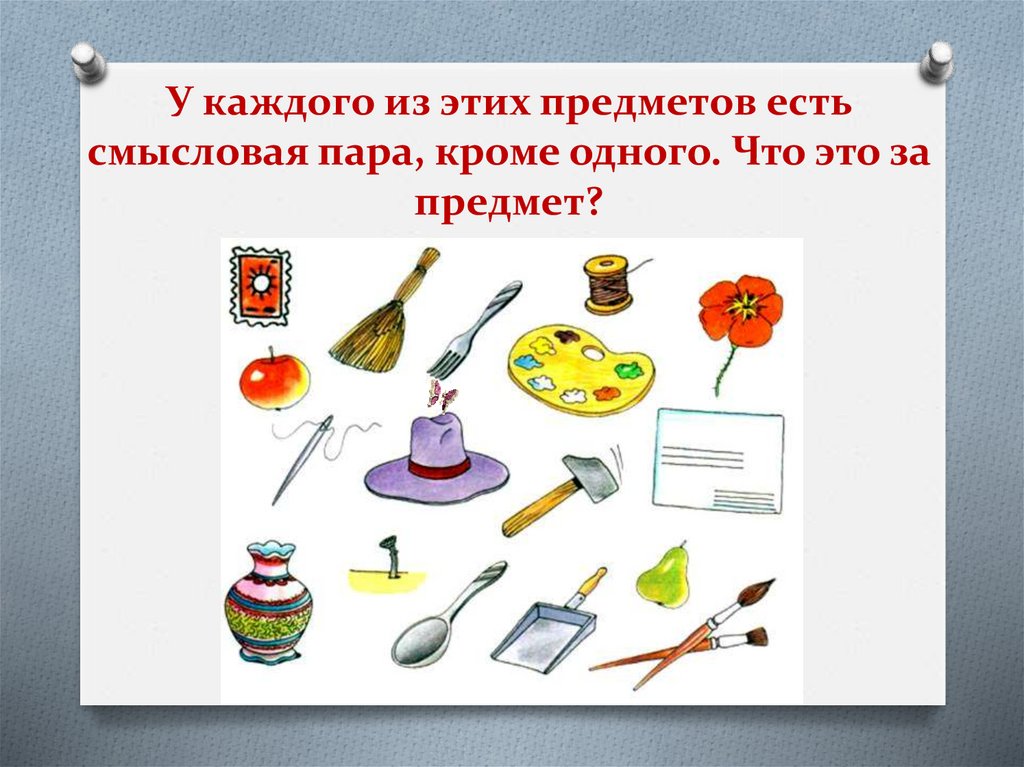 У каждого из этих предметов есть смысловая пара, кроме одного. Что это за предмет?